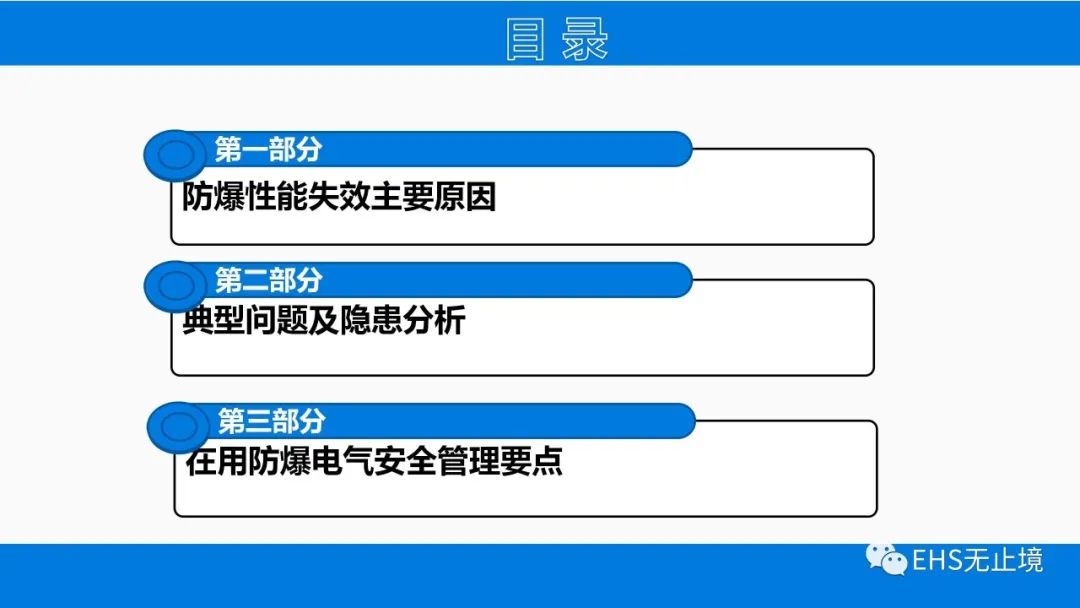 目录

第一部分
防爆性能失效主要原因

第二部分
典型问题及隐患分析

第三部分
在用防爆电气安全管理要点

EHS无止境